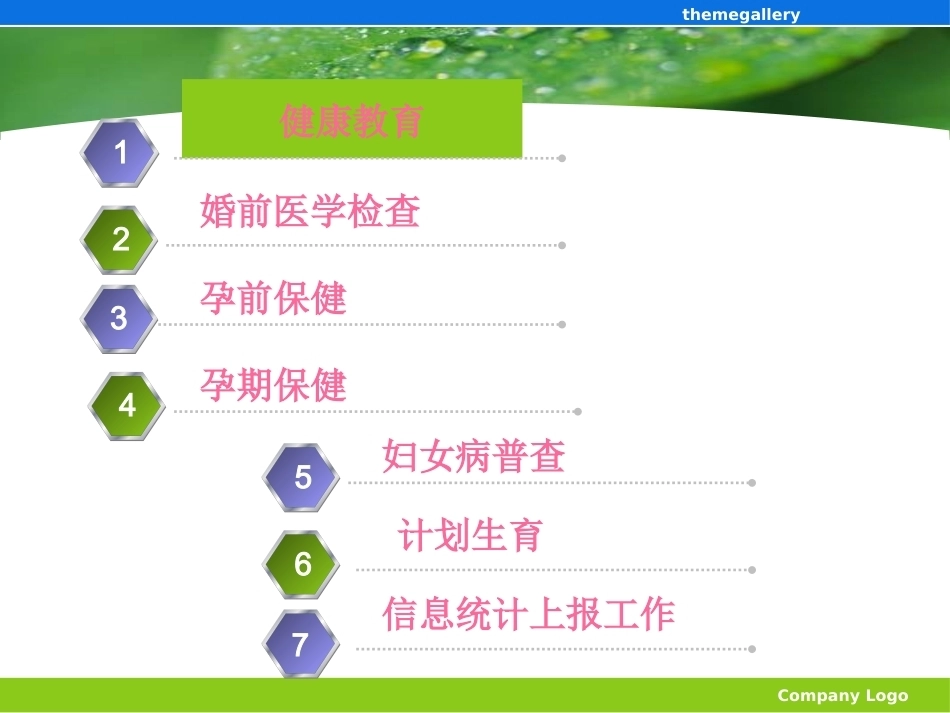 themegallery

1 健康教育

2 婚前医学检查

3 孕前保健

4 孕期保健

5 妇女病普查

6 计划生育

7 信息统计上报工作

Company Logo